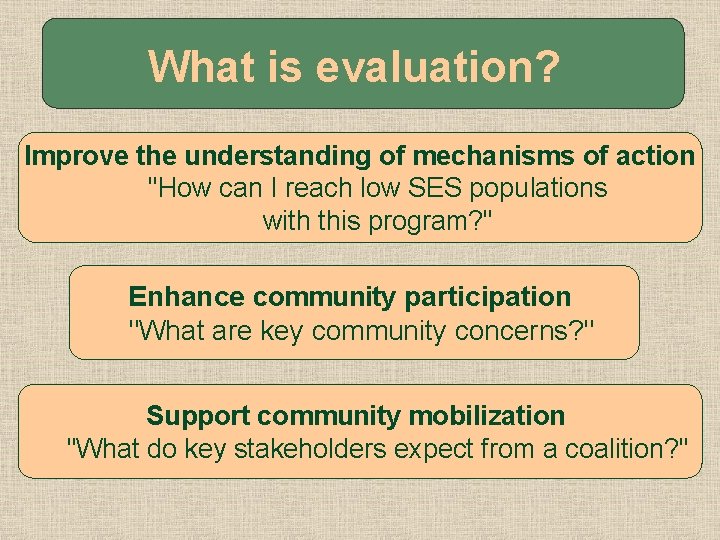 What is evaluation?

Improve the understanding of mechanisms of action
"How can I reach low SES populations with this program?"

Enhance community participation
"What are key community concerns?"

Support community mobilization
"What do key stakeholders expect from a coalition?"